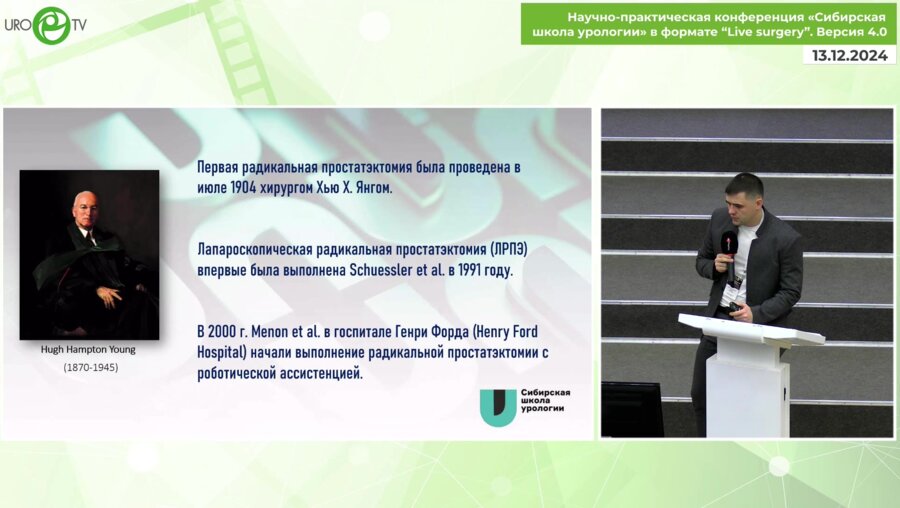 URO TV

Научно-практическая конференция «Сибирская школа урологии» в формате "Live surgery". Версия 4.0

13.12.2024

Hugh Hampton Young
(1870-1945)

Первая радикальная простатэктомия была проведена в июле 1904 хирургом Хью Х. Янгом.

Лапароскопическая радикальная простатэктомия (ЛРПЭ) впервые была выполнена Schuessler et al. в 1991 году.

В 2000 г. Menon et al. в госпитале Генри Форда (Henry Ford Hospital) начали выполнение радикальной простатэктомии с роботической ассистенцией.

Сибирская школа урологии